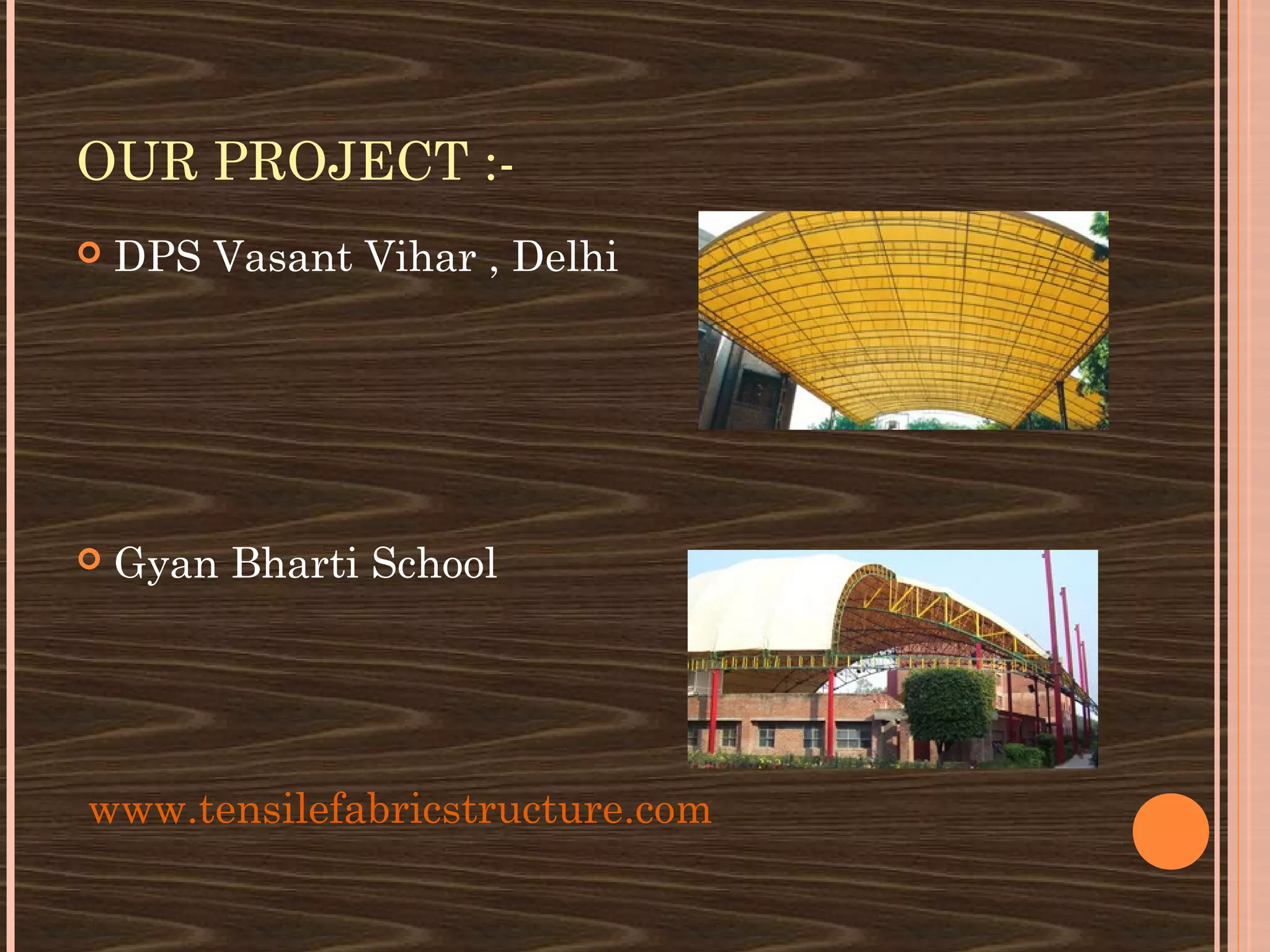 OUR PROJECT :-

DPS Vasant Vihar , Delhi

Gyan Bharti School

www.tensilefabricstructure.com